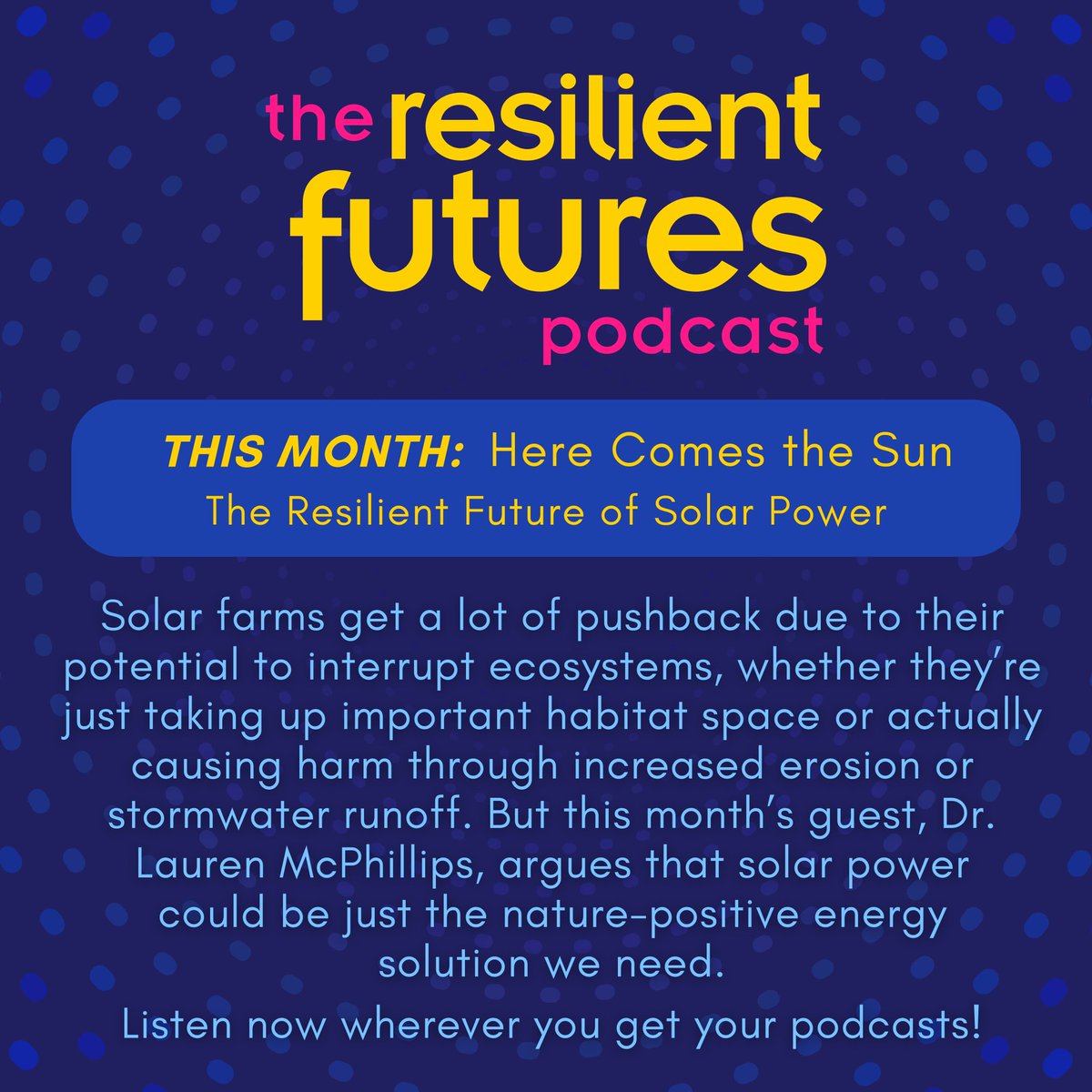 the resilient futures podcast

THIS MONTH: Here Comes the Sun
The Resilient Future of Solar Power

Solar farms get a lot of pushback due to their potential to interrupt ecosystems, whether they're just taking up important habitat space or actually causing harm through increased erosion or stormwater runoff. But this month's guest, Dr. Lauren McPhillips, argues that solar power could be just the nature-positive energy solution we need.

Listen now wherever you get your podcasts!